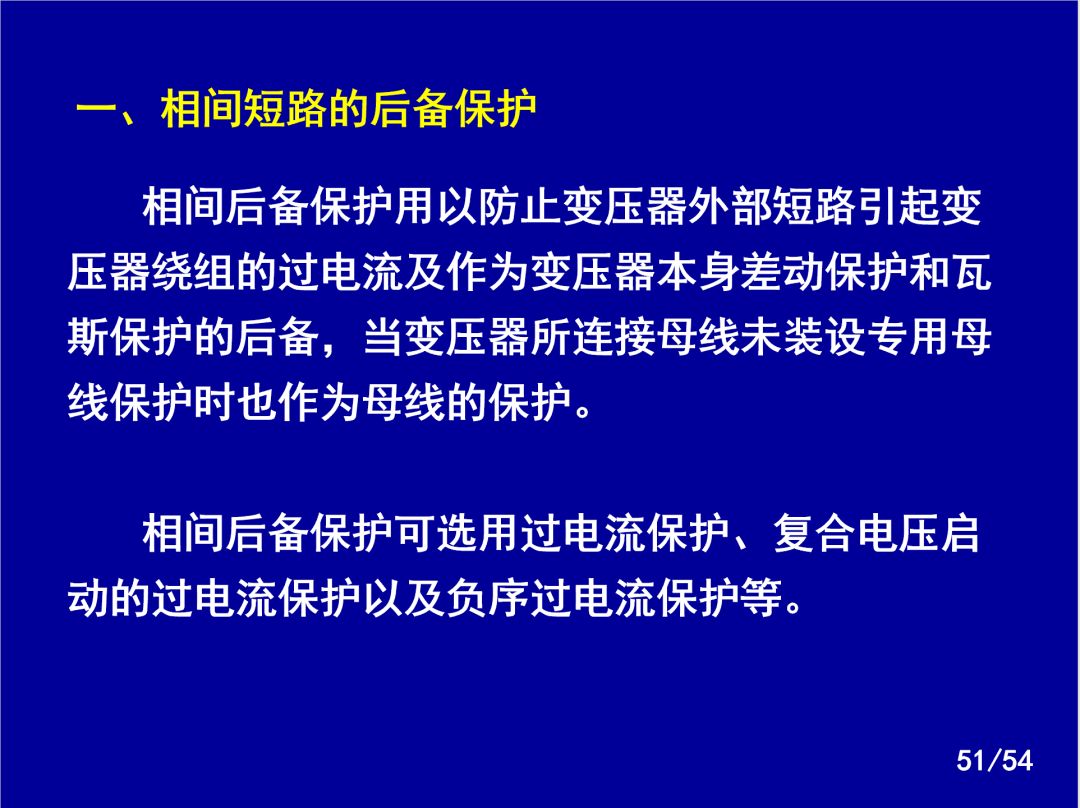 一、相间短路的后备保护

相间后备保护用以防止变压器外部短路引起变压器绕组的过电流及作为变压器本身差动保护和瓦斯保护的后备，当变压器所连接母线未装设专用母线保护时也作为母线的保护。

相间后备保护可选用过电流保护、复合电压启动的过电流保护以及负序过电流保护等。

51/54